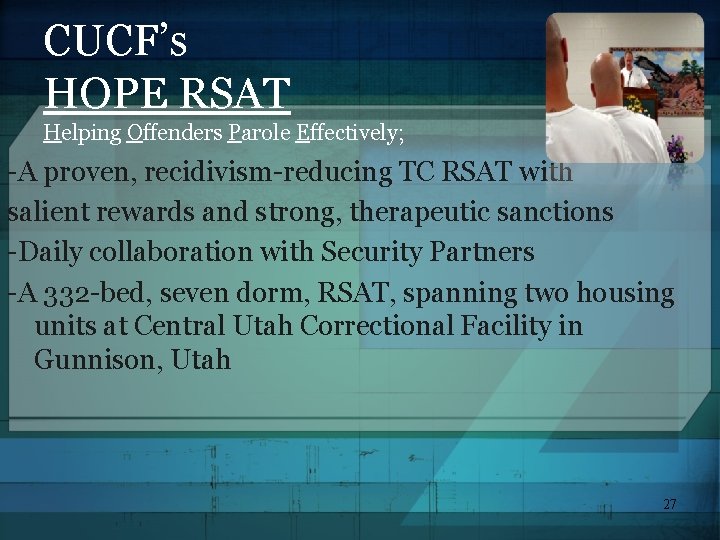 CUCF's
HOPE RSAT
Helping Offenders Parole Effectively;

-A proven, recidivism-reducing TC RSAT with salient rewards and strong, therapeutic sanctions

-Daily collaboration with Security Partners

-A 332-bed, seven dorm, RSAT, spanning two housing units at Central Utah Correctional Facility in Gunnison, Utah

27